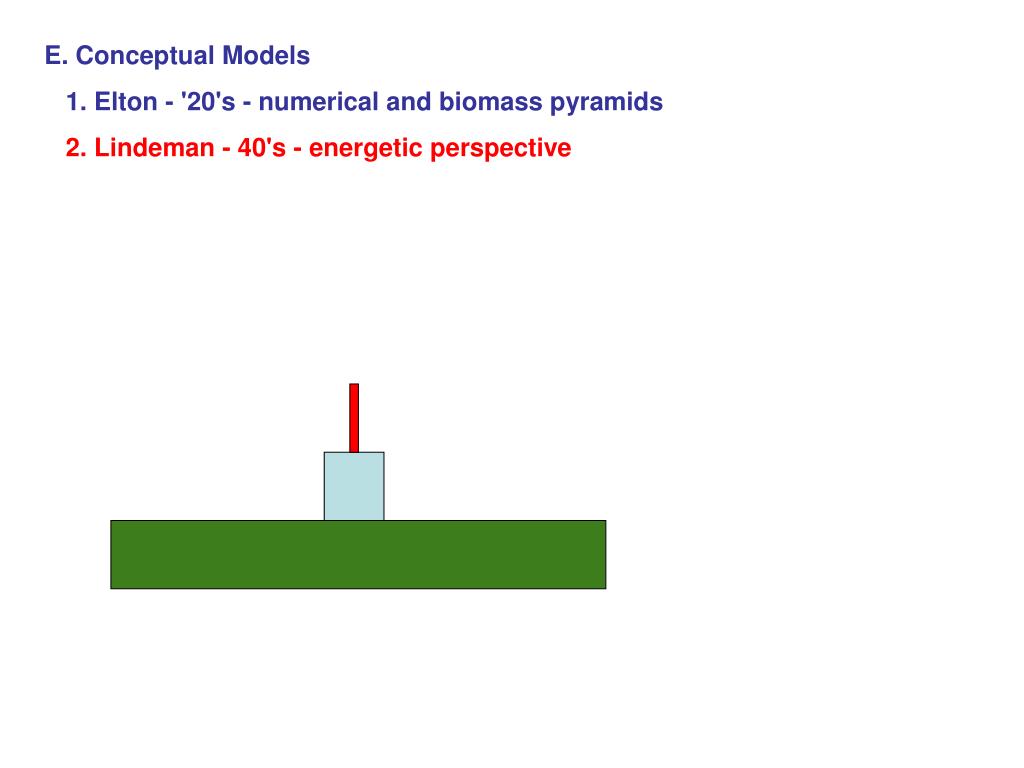 E. Conceptual Models

1. Elton - '20's - numerical and biomass pyramids

2. Lindeman - 40's - energetic perspective